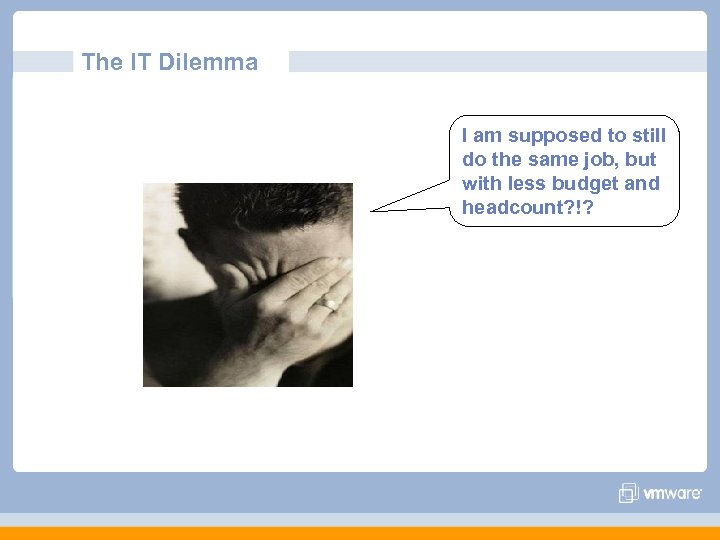 The IT Dilemma

I am supposed to still do the same job, but with less budget and headcount?!?

vmware